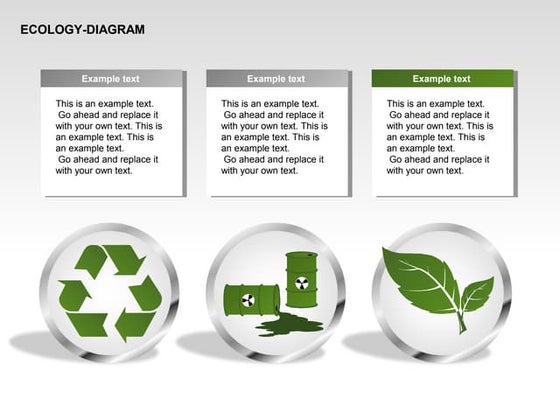 ECOLOGY-DIAGRAM

Example text

This is an example text. Go ahead and replace it with your own text. This is an example text. This is an example text.
Go ahead and replace it with your own text.

Example text

This is an example text. Go ahead and replace it with your own text. This is an example text. This is an example text.
Go ahead and replace it with your own text.

Example text

This is an example text. Go ahead and replace it with your own text. This is an example text. This is an example text.
Go ahead and replace it with your own text.